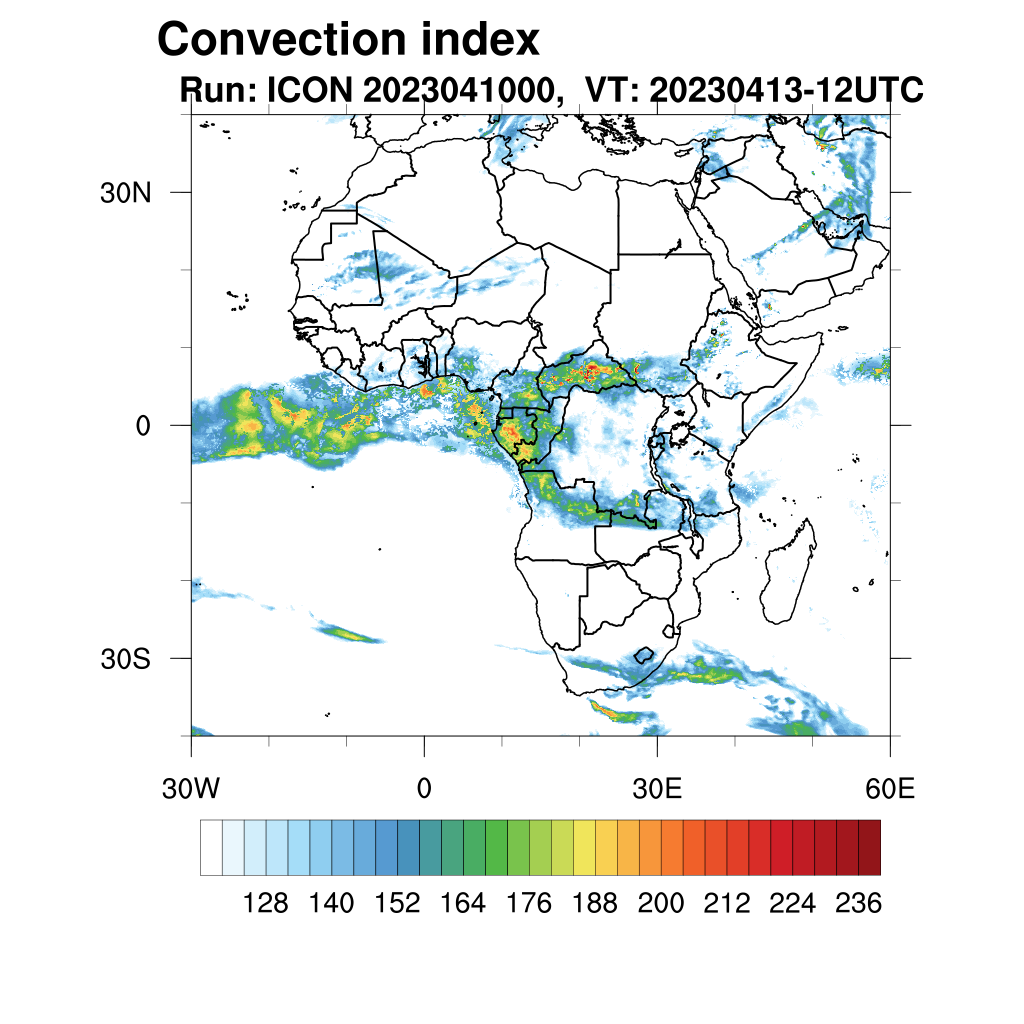 Convection index
Run: ICON 2023041000, VT: 20230413-12UTC

30N
0
30S

30W
0
30E
60E

128 140 152 164 176 188 200 212 224 236